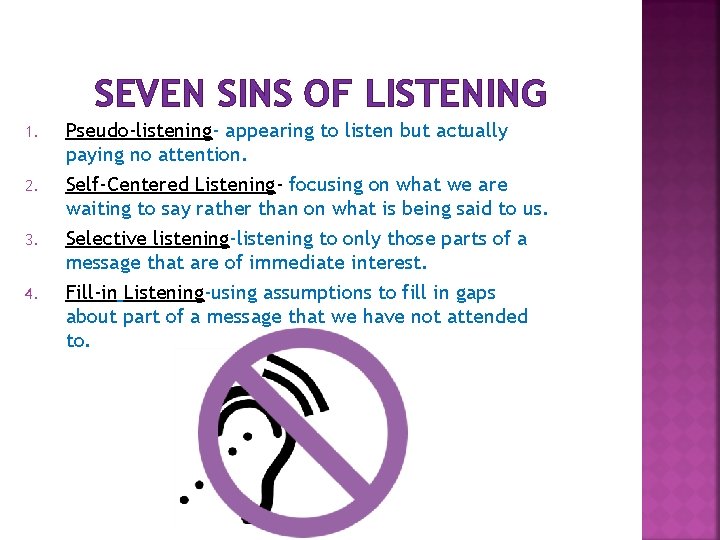 SEVEN SINS OF LISTENING

1. Pseudo-listening- appearing to listen but actually paying no attention.
2. Self-Centered Listening- focusing on what we are waiting to say rather than on what is being said to us.
3. Selective listening-listening to only those parts of a message that are of immediate interest.
4. Fill-in Listening-using assumptions to fill in gaps about part of a message that we have not attended to.